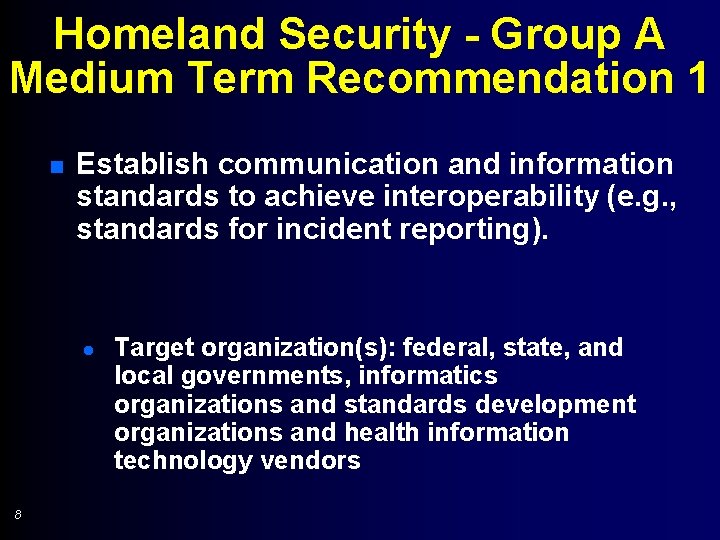 Homeland Security - Group A
Medium Term Recommendation 1

Establish communication and information standards to achieve interoperability (e.g., standards for incident reporting).

Target organization(s): federal, state, and local governments, informatics organizations and standards development organizations and health information technology vendors

8